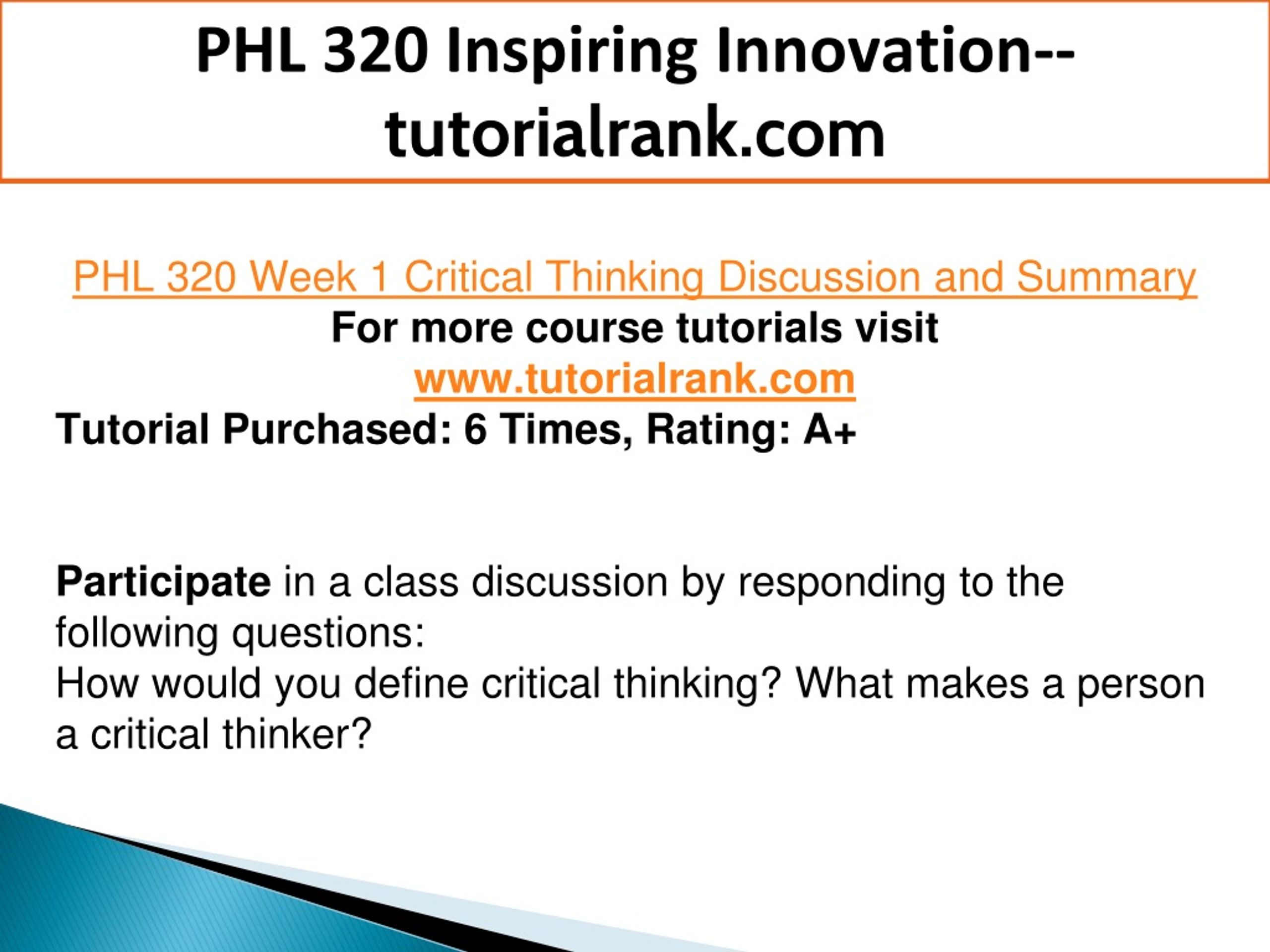 PHL 320 Inspiring Innovation--tutorialrank.com

PHL 320 Week 1 Critical Thinking Discussion and Summary
For more course tutorials visit
www.tutorialrank.com
Tutorial Purchased: 6 Times, Rating: A+

Participate in a class discussion by responding to the following questions:
How would you define critical thinking? What makes a person a critical thinker?